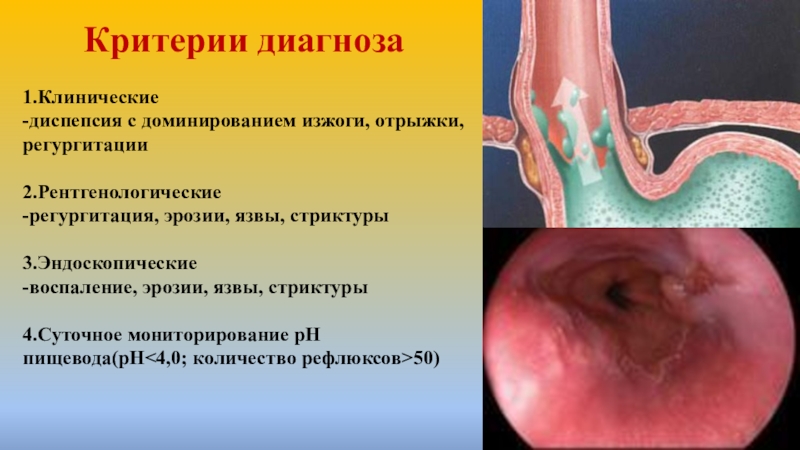 Критерии диагноза

1.Клинические
-диспепсия с доминированием изжоги, отрыжки, регургитации

2.Рентгенологические
-регургитация, эрозии, язвы, стриктуры

3.Эндоскопические
-воспаление, эрозии, язвы, стриктуры

4.Суточное мониторирование pH пищевода(pH<4,0; количество рефлюксов>50)